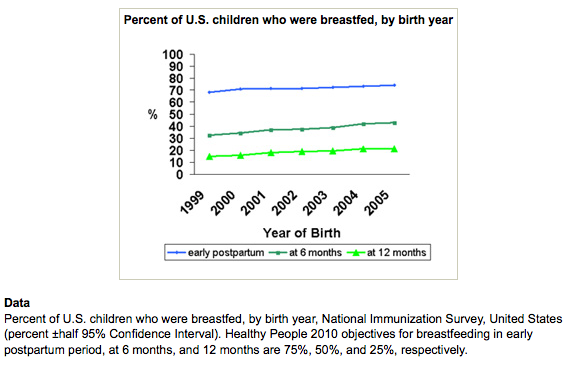 Percent of U.S. children who were breastfed, by birth year

100
90
80
70
60
50
40
30
20
10
0

%

1999 2000 2001 2002 2003 2004 2005

Year of Birth

early postpartum
at 6 months
at 12 months

Data
Percent of U.S. children who were breastfed, by birth year, National Immunization Survey, United States (percent ±half 95% Confidence Interval). Healthy People 2010 objectives for breastfeeding in early postpartum period, at 6 months, and 12 months are 75%, 50%, and 25%, respectively.